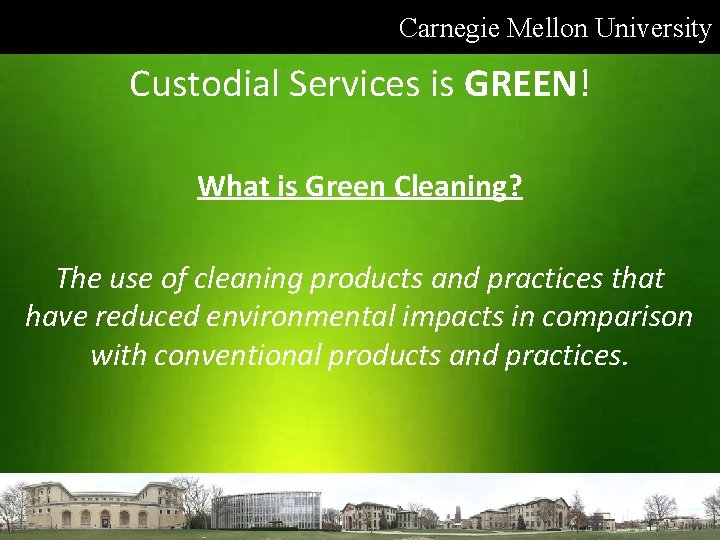 Carnegie Mellon University

Custodial Services is GREEN!

What is Green Cleaning?

The use of cleaning products and practices that have reduced environmental impacts in comparison with conventional products and practices.